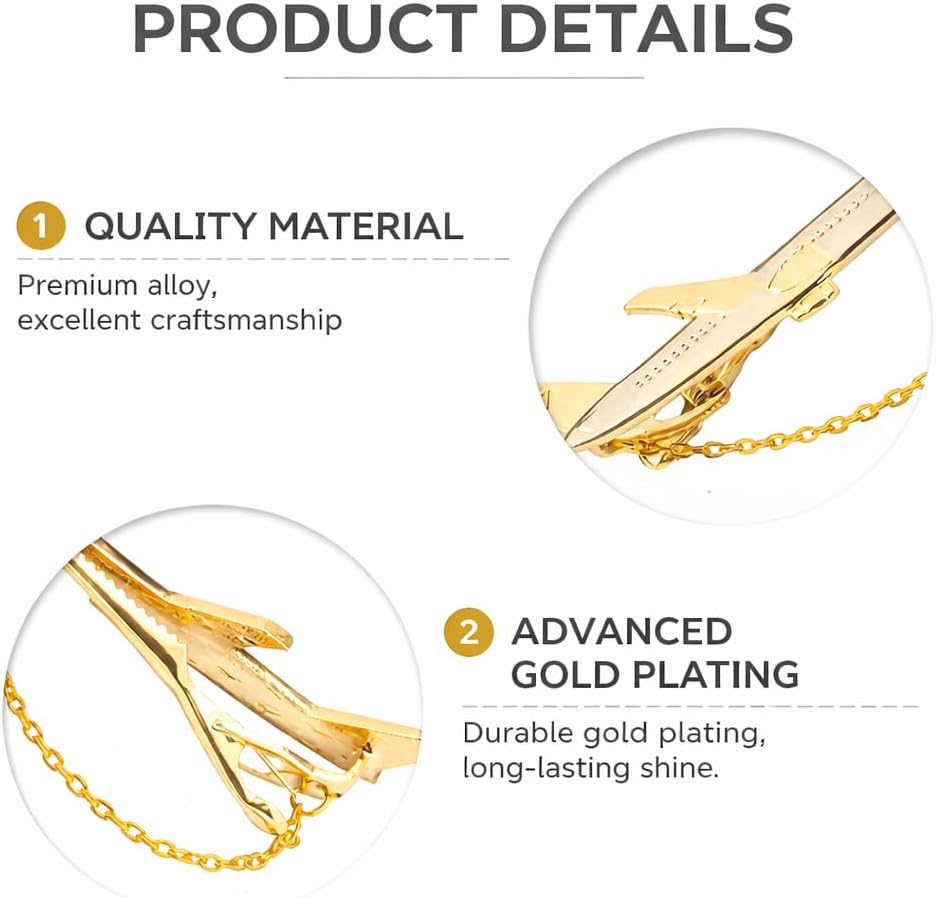 PRODUCT DETAILS

1 QUALITY MATERIAL

Premium alloy, excellent craftsmanship

2 ADVANCED GOLD PLATING

Durable gold plating, long-lasting shine.